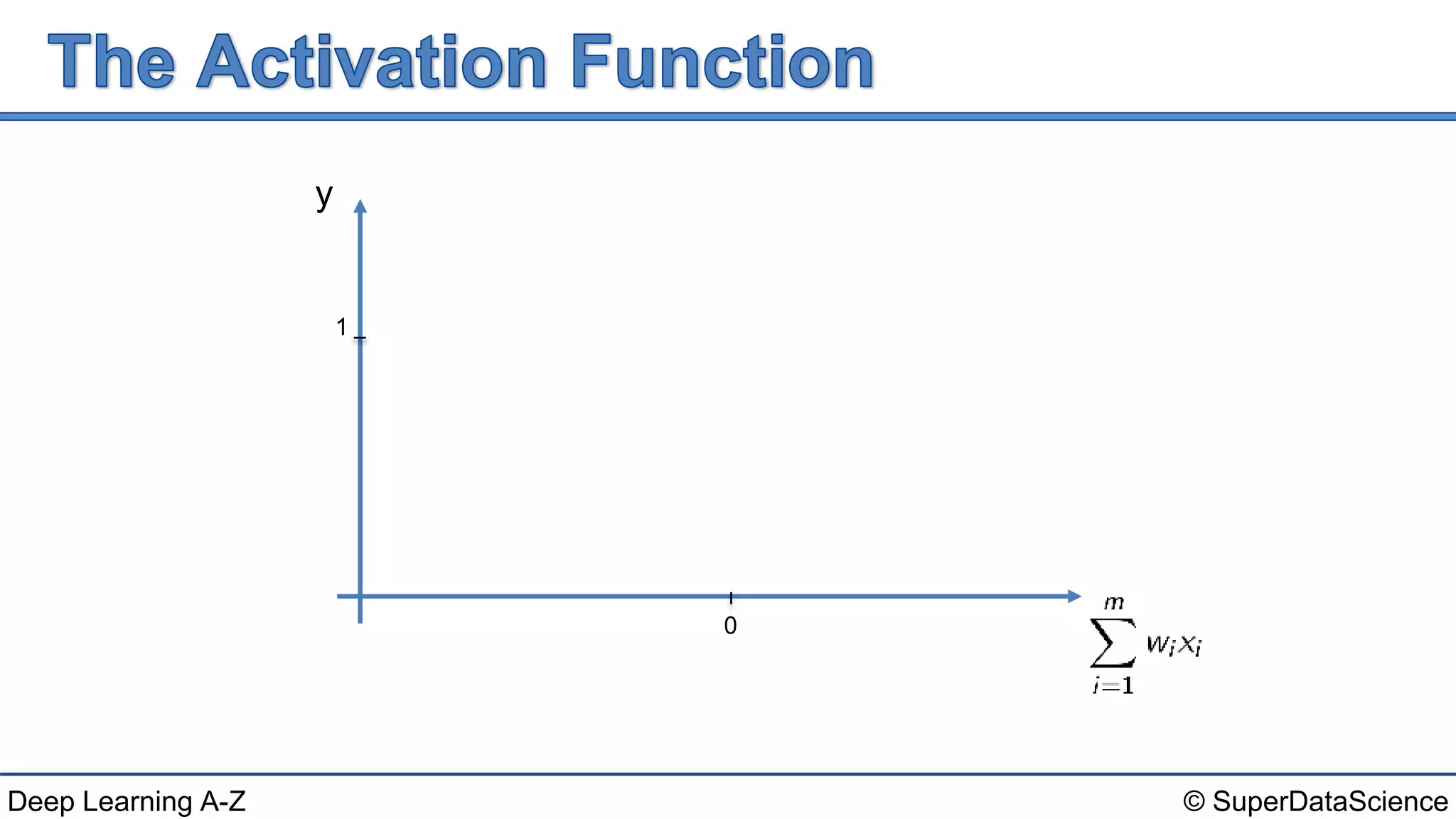 The Activation Function

y

1

0

$\sum_{i=1}^{m} w_i x_i$

Deep Learning A-Z

© SuperDataScience